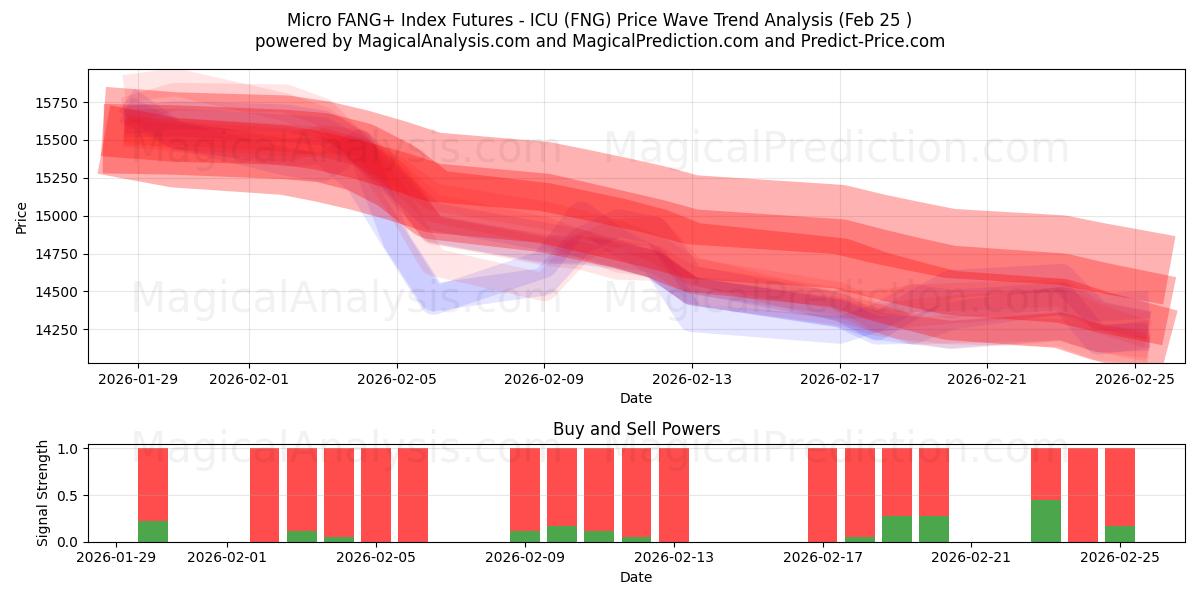 Micro FANG+ Index Futures - ICU (FNG) Price Wave Trend Analysis (Feb 25 )
powered by MagicalAnalysis.com and MagicalPrediction.com and Predict-Price.com

MagicalAnalysis.com MagicalPrediction.com
MagicalAnalysis.com MagicalPrediction.com

Price
15750
15500
15250
15000
14750
14500
14250

2026-01-29 2026-02-01 2026-02-05 2026-02-09 2026-02-13 2026-02-17 2026-02-21 2026-02-25
Date

Buy and Sell Powers

MagicalAnalysis.com MagicalPrediction.com

Signal Strength
1.0
0.5
0.0

2026-01-29 2026-02-01 2026-02-05 2026-02-09 2026-02-13 2026-02-17 2026-02-21 2026-02-25
Date